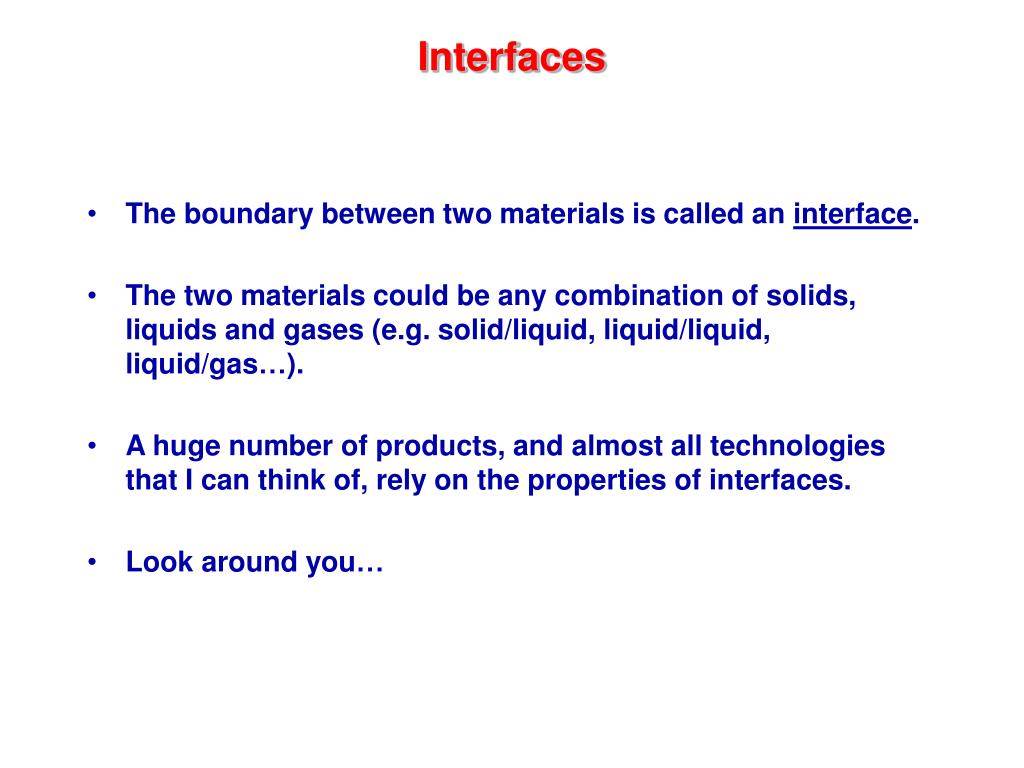 Interfaces

• The boundary between two materials is called an interface.

• The two materials could be any combination of solids, liquids and gases (e.g. solid/liquid, liquid/liquid, liquid/gas…).

• A huge number of products, and almost all technologies that I can think of, rely on the properties of interfaces.

• Look around you…